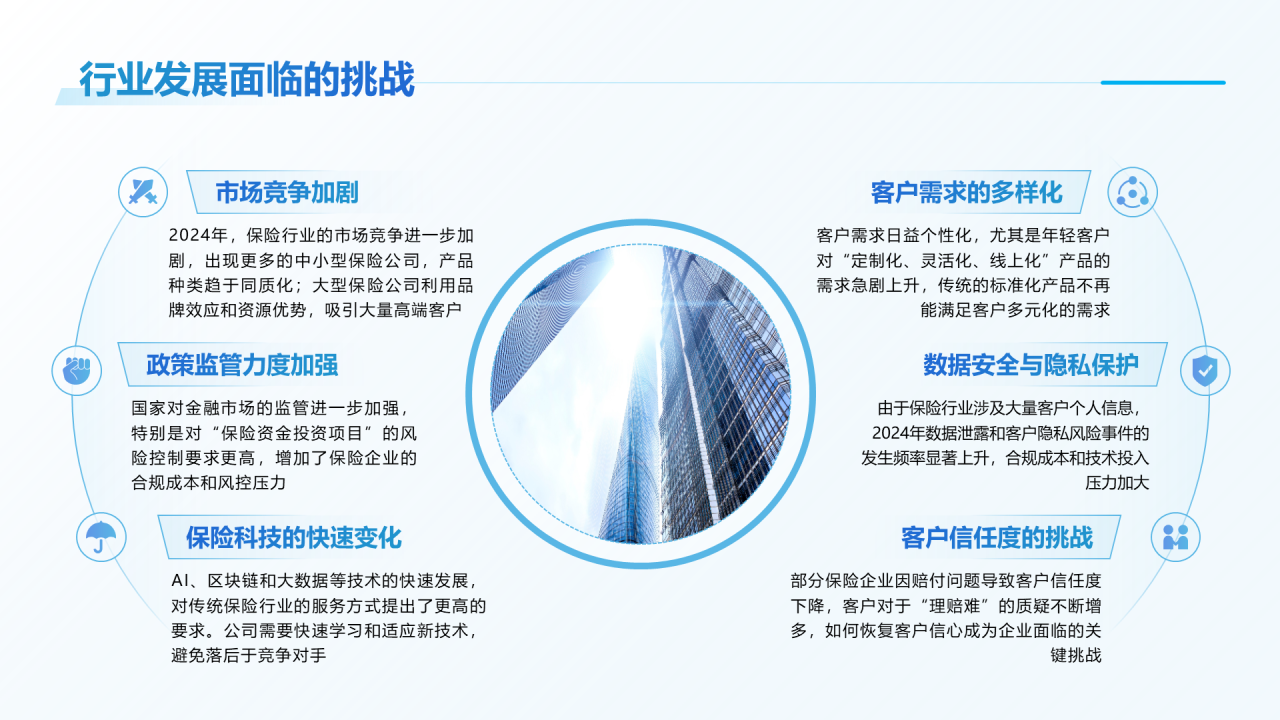 行业发展面临的挑战

市场竞争加剧

2024年，保险行业的市场竞争进一步加剧，出现更多的中小型保险公司，产品种类趋于同质化；大型保险公司利用品牌效应和资源优势，吸引大量高端客户

政策监管力度加强

国家对金融市场的监管进一步加强，特别是对“保险资金投资项目”的风险控制要求更高，增加了保险企业的合规成本和风控压力

保险科技的快速变化

AI、区块链和大数据等技术的快速发展，对传统保险行业的服务方式提出了更高的要求。公司需要快速学习和适应新技术，避免落后于竞争对手

客户需求的多样化

客户需求日益个性化，尤其是年轻客户对“定制化、灵活化、线上化”产品的需求急剧上升，传统的标准化产品不再能满足客户多元化的需求

数据安全与隐私保护

由于保险行业涉及大量客户个人信息，2024年数据泄露和客户隐私风险事件的发生频率显著上升，合规成本和技术投入压力加大

客户信任度的挑战

部分保险企业因赔付问题导致客户信任度下降，客户对于“理赔难”的质疑不断增多，如何恢复客户信心成为企业面临的关键挑战